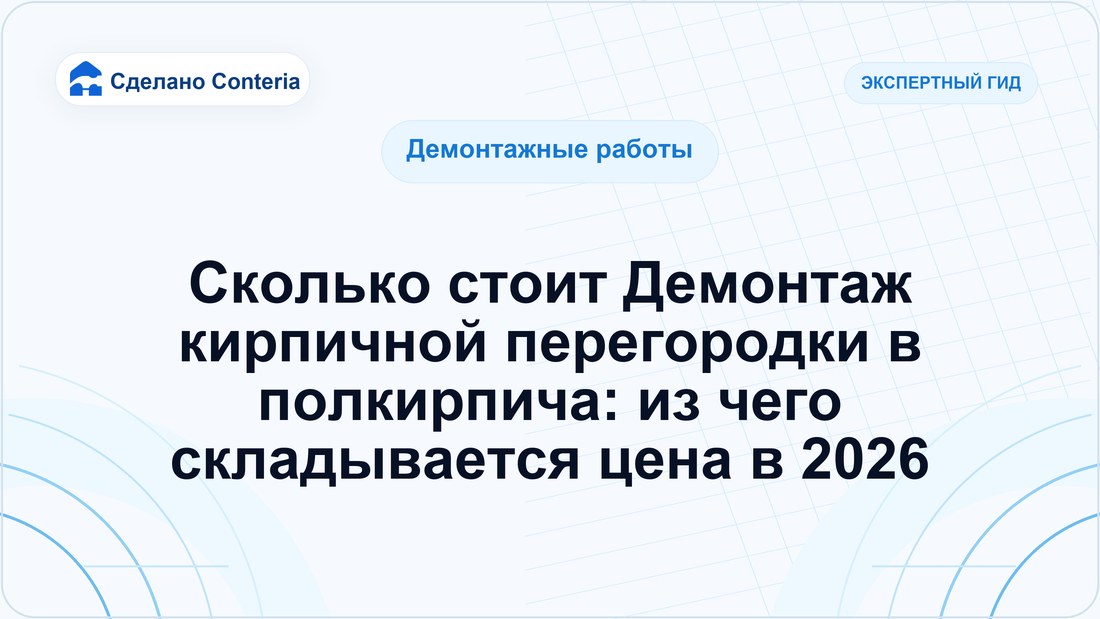 Сделано Conteria

ЭКСПЕРТНЫЙ ГИД

Демонтажные работы

Сколько стоит Демонтаж кирпичной перегородки в полкирпича: из чего складывается цена в 2026